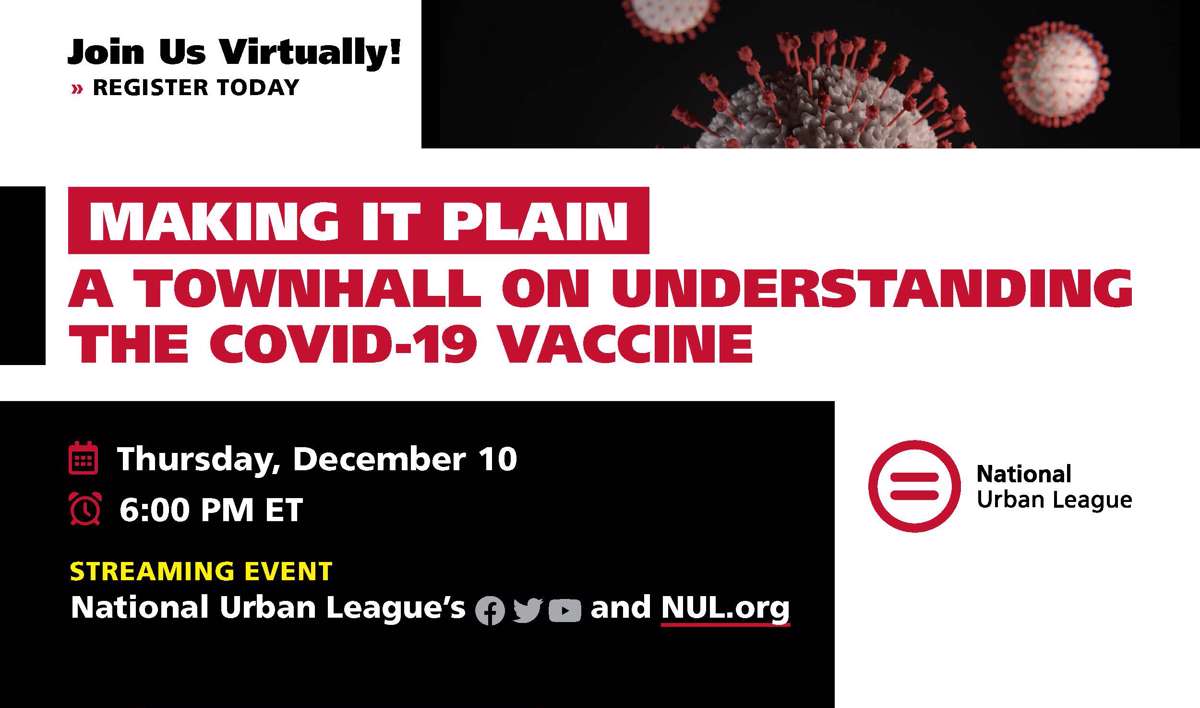 Join Us Virtually!
» REGISTER TODAY

MAKING IT PLAIN
A TOWNHALL ON UNDERSTANDING THE COVID-19 VACCINE

Thursday, December 10
6:00 PM ET

STREAMING EVENT
National Urban League's and NUL.org

National Urban League